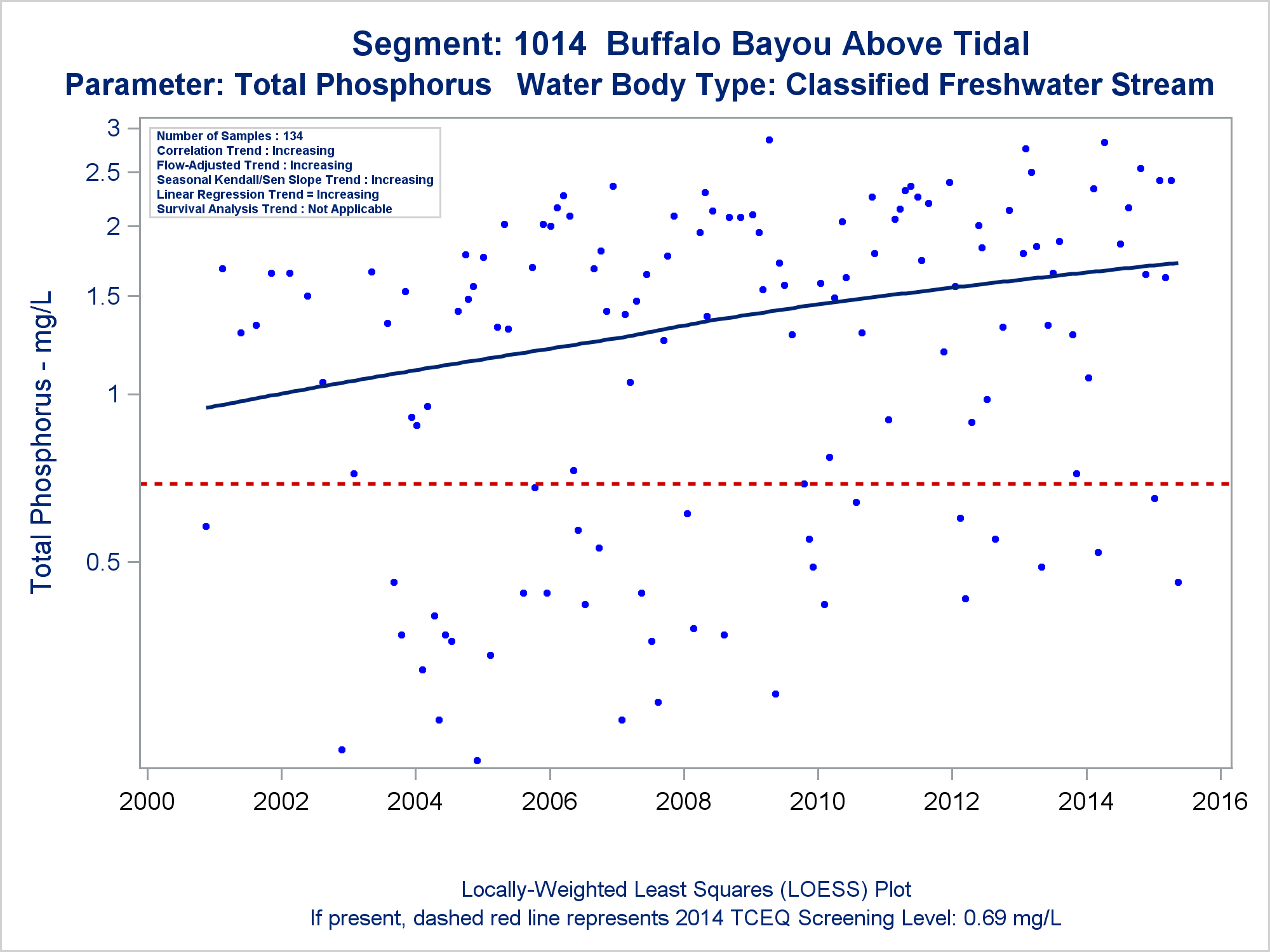 Segment: 1014 Buffalo Bayou Above Tidal
Parameter: Total Phosphorus Water Body Type: Classified Freshwater Stream

Number of Samples : 134
Correlation Trend : Increasing
Flow-Adjusted Trend : Increasing
Seasonal Kendall/Sen Slope Trend : Increasing
Linear Regression Trend = Increasing
Survival Analysis Trend : Not Applicable

Total Phosphorus - mg/L

3
2.5
2
1.5
1
0.5

2000
2002
2004
2006
2008
2010
2012
2014
2016

Locally-Weighted Least Squares (LOESS) Plot
If present, dashed red line represents 2014 TCEQ Screening Level: 0.69 mg/L